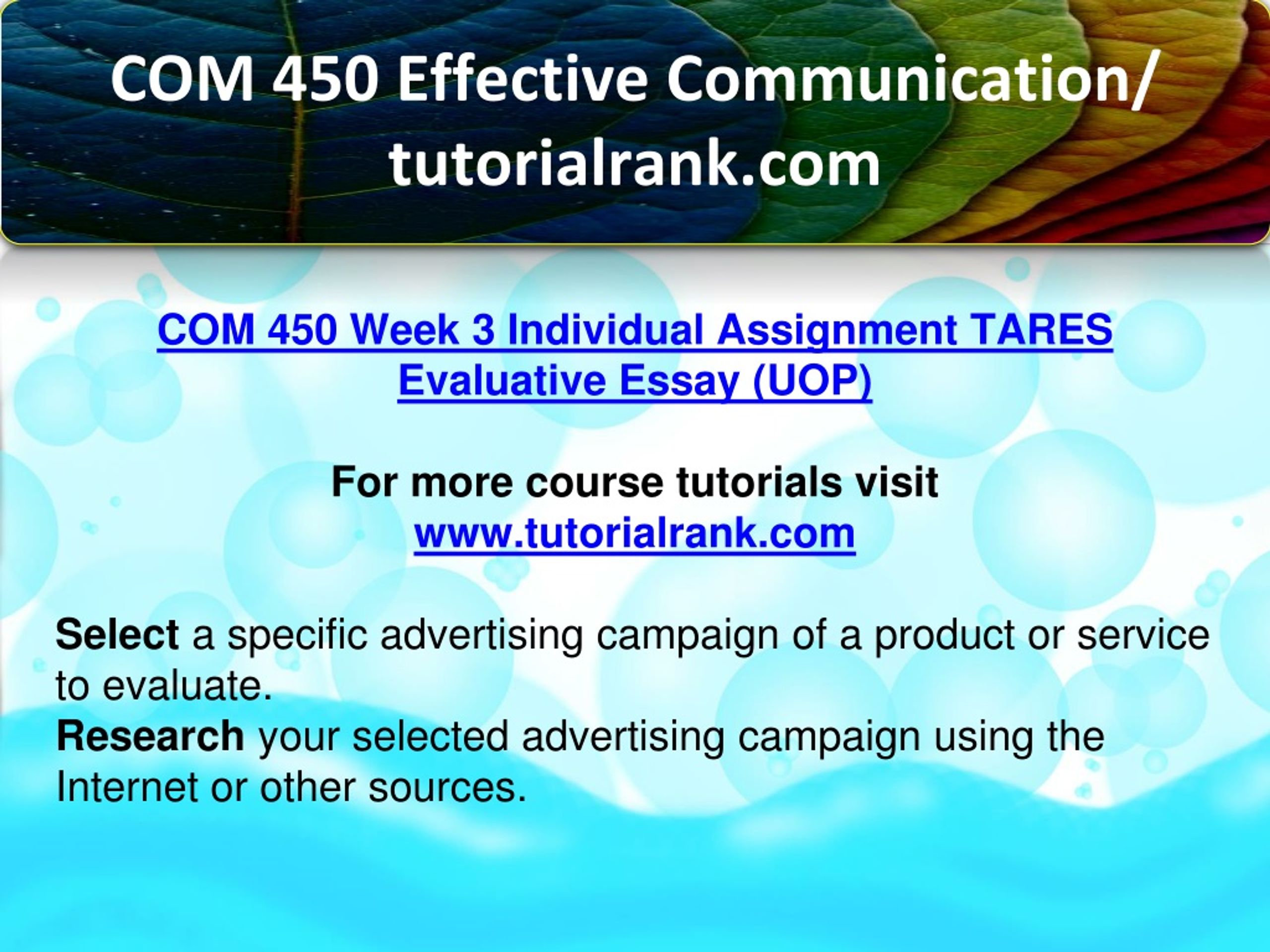 COM 450 Effective Communication/ tutorialrank.com

COM 450 Week 3 Individual Assignment TARES Evaluative Essay (UOP)

For more course tutorials visit
www.tutorialrank.com

Select a specific advertising campaign of a product or service to evaluate.
Research your selected advertising campaign using the Internet or other sources.